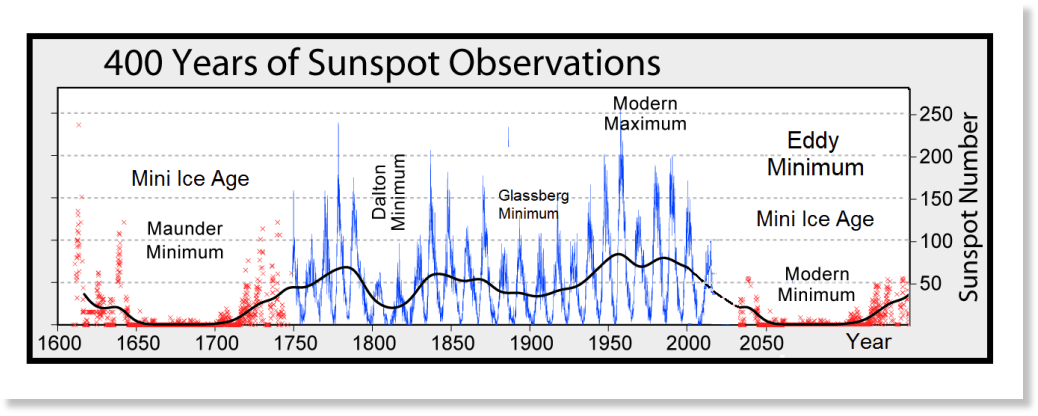 400 Years of Sunspot Observations

Mini Ice Age

Maunder Minimum

Dalton Minimum

Glassberg Minimum

Modern Maximum

Eddy Minimum

Mini Ice Age

Modern Minimum

250
200
150
100
50

Sunspot Number

1600 1650 1700 1750 1800 1850 1900 1950 2000 2050

Year